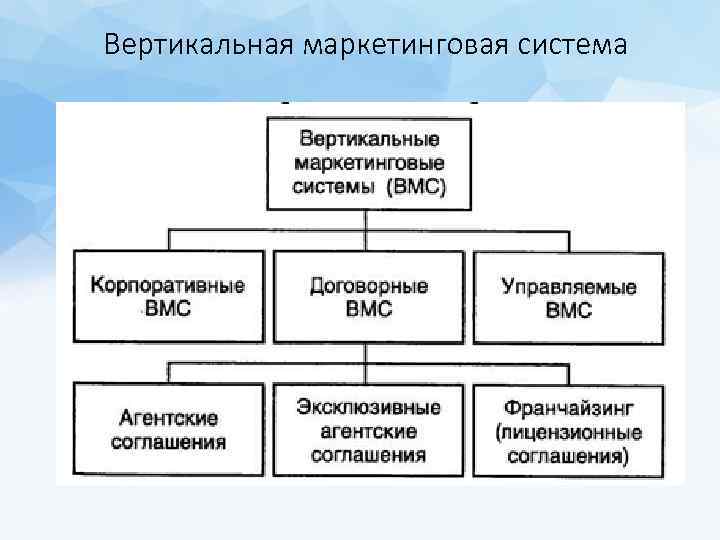 Вертикальная маркетинговая система

Вертикальные маркетинговые системы (ВМС)

Корпоративные ВМС

Договорные ВМС

Управляемые ВМС

Агентские соглашения

Эксклюзивные агентские соглашения

Франчайзинг (лицензионные соглашения)